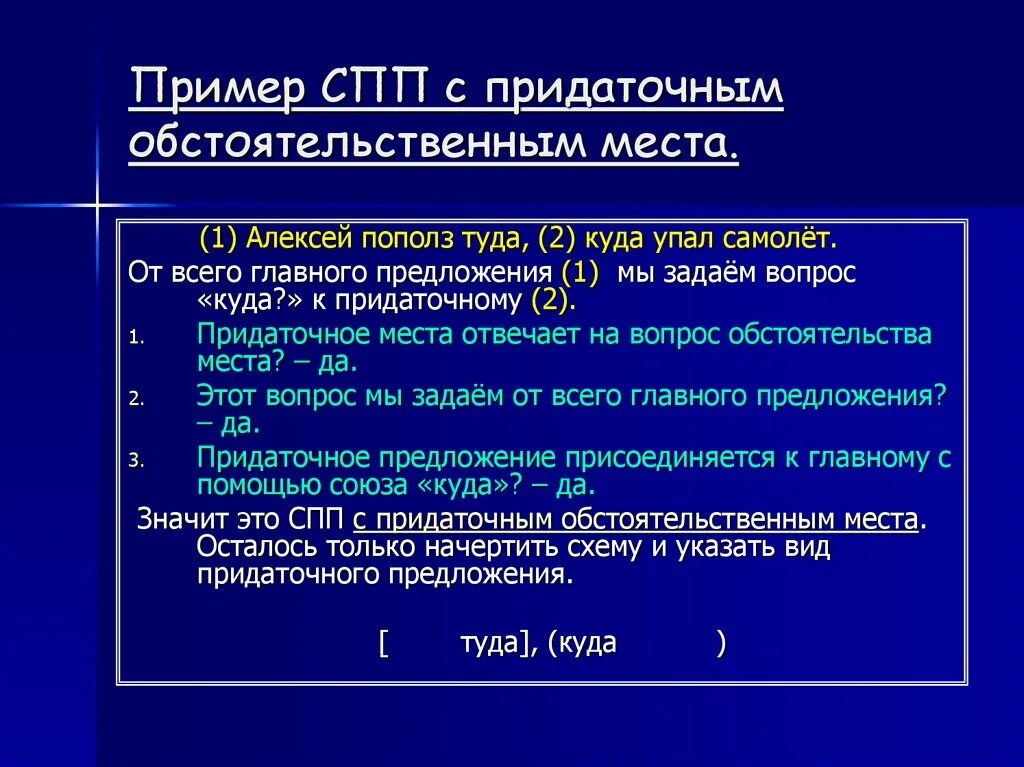 Пример СПП с придаточным обстоятельственным места.

(1) Алексей пополз туда, (2) куда упал самолёт.

От всего главного предложения (1) мы задаём вопрос «куда?» к придаточному (2).

1. Придаточное места отвечает на вопрос обстоятельства места? – да.
2. Этот вопрос мы задаём от всего главного предложения? – да.
3. Придаточное предложение присоединяется к главному с помощью союза «куда»? – да.

Значит это СПП с придаточным обстоятельственным места. Осталось только начертить схему и указать вид придаточного предложения.

[ туда], (куда )